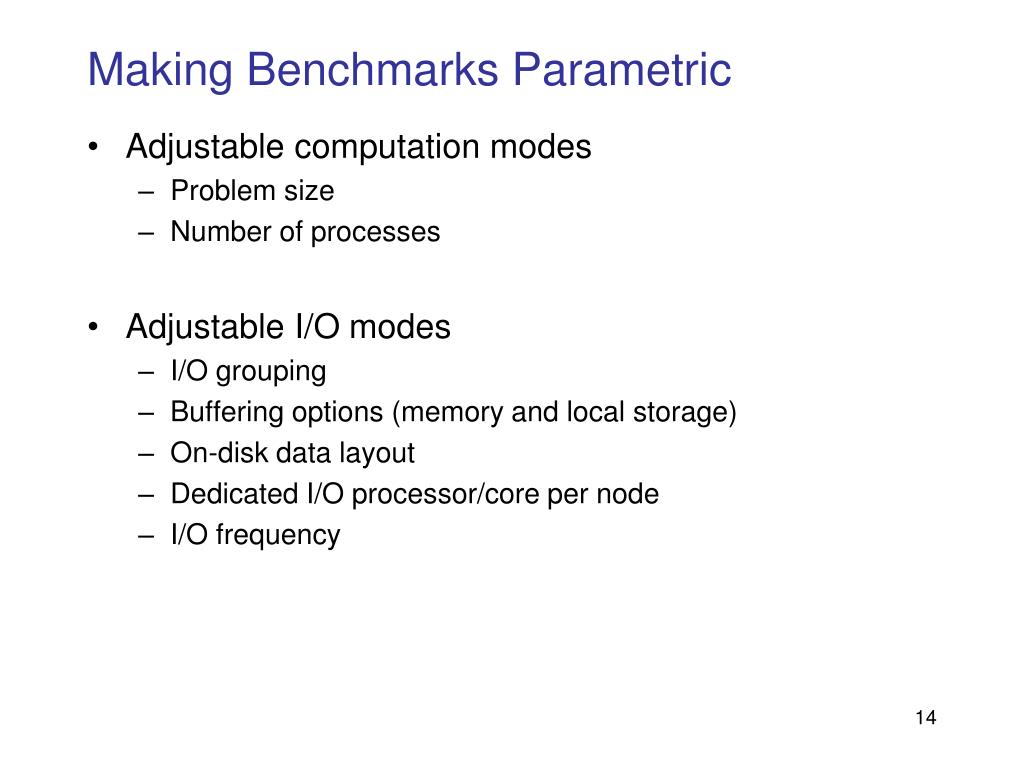 Making Benchmarks Parametric

• Adjustable computation modes
– Problem size
– Number of processes

• Adjustable I/O modes
– I/O grouping
– Buffering options (memory and local storage)
– On-disk data layout
– Dedicated I/O processor/core per node
– I/O frequency

14